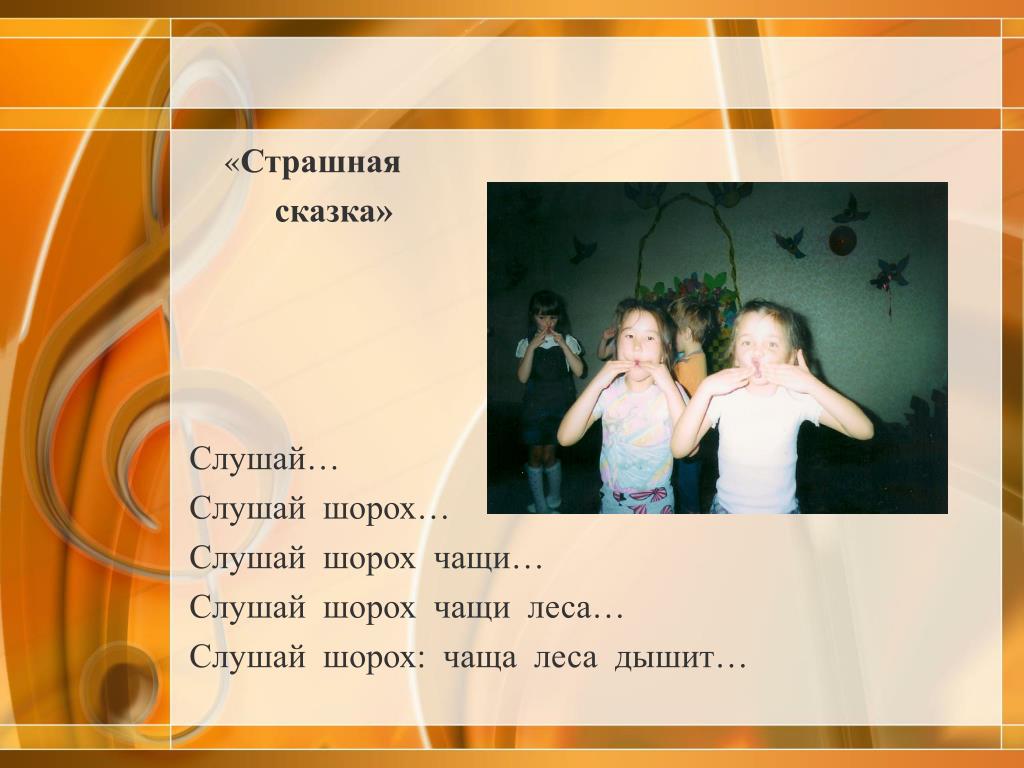 «Страшная сказка»

Слушай…
Слушай шорох…
Слушай шорох чащи…
Слушай шорох чащи леса…
Слушай шорох: чаща леса дышит…